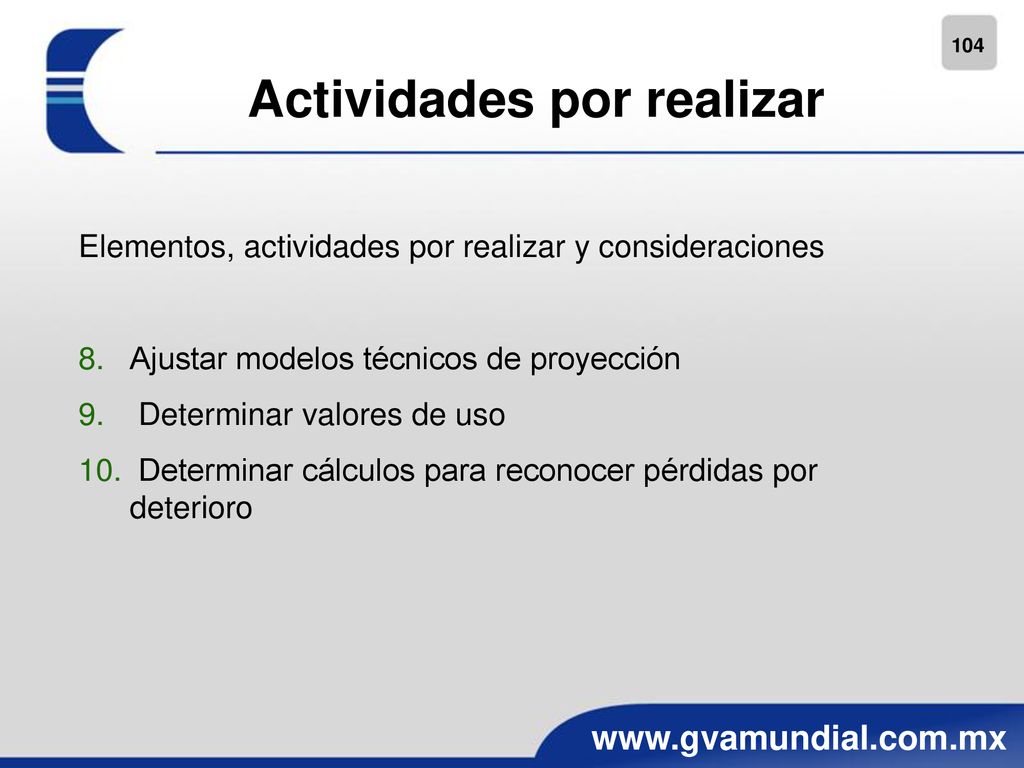 104

Actividades por realizar

Elementos, actividades por realizar y consideraciones

8. Ajustar modelos técnicos de proyección
9. Determinar valores de uso
10. Determinar cálculos para reconocer pérdidas por deterioro

www.gvamundial.com.mx